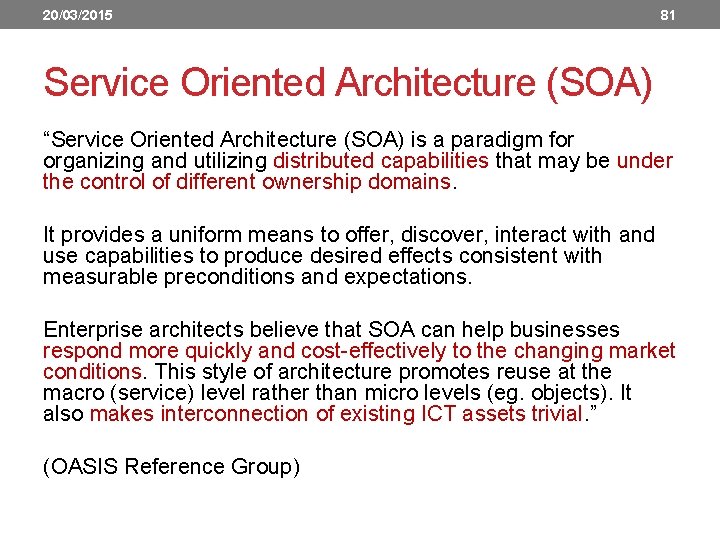 20/03/2015

81

Service Oriented Architecture (SOA)

“Service Oriented Architecture (SOA) is a paradigm for organizing and utilizing distributed capabilities that may be under the control of different ownership domains.

It provides a uniform means to offer, discover, interact with and use capabilities to produce desired effects consistent with measurable preconditions and expectations.

Enterprise architects believe that SOA can help businesses respond more quickly and cost-effectively to the changing market conditions. This style of architecture promotes reuse at the macro (service) level rather than micro levels (eg. objects). It also makes interconnection of existing ICT assets trivial.”

(OASIS Reference Group)